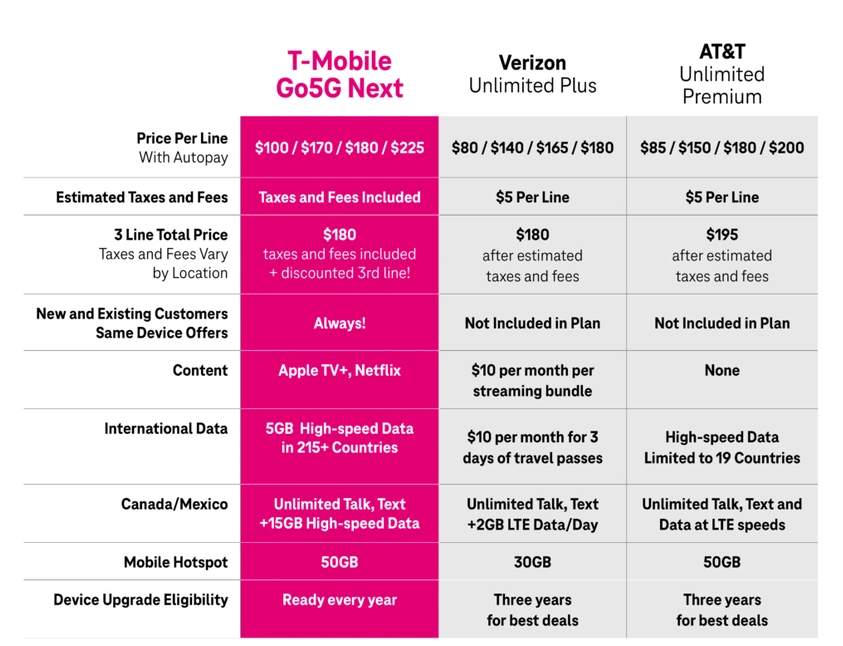 | | T-Mobile Go5G Next | Verizon Unlimited Plus | AT&T Unlimited Premium |
|---|---|---|---|
| Price Per Line With Autopay | \$100 / \$170 / \$180 / \$225 | \$80 / \$140 / \$165 / \$180 | \$85 / \$150 / \$180 / \$200 |
| Estimated Taxes and Fees | Taxes and Fees Included | \$5 Per Line | \$5 Per Line |
| 3 Line Total Price Taxes and Fees Vary by Location | \$180 taxes and fees included + discounted 3rd line! | \$180 after estimated taxes and fees | \$195 after estimated taxes and fees |
| New and Existing Customers Same Device Offers | Always! | Not Included in Plan | Not Included in Plan |
| Content | Apple TV+, Netflix | \$10 per month per streaming bundle | None |
| International Data | 5GB High-speed Data in 215+ Countries | \$10 per month for 3 days of travel passes | High-speed Data Limited to 19 Countries |
| Canada/Mexico | Unlimited Talk, Text +15GB High-speed Data | Unlimited Talk, Text +2GB LTE Data/Day | Unlimited Talk, Text and Data at LTE speeds |
| Mobile Hotspot | 50GB | 30GB | 50GB |
| Device Upgrade Eligibility | Ready every year | Three years for best deals | Three years for best deals |